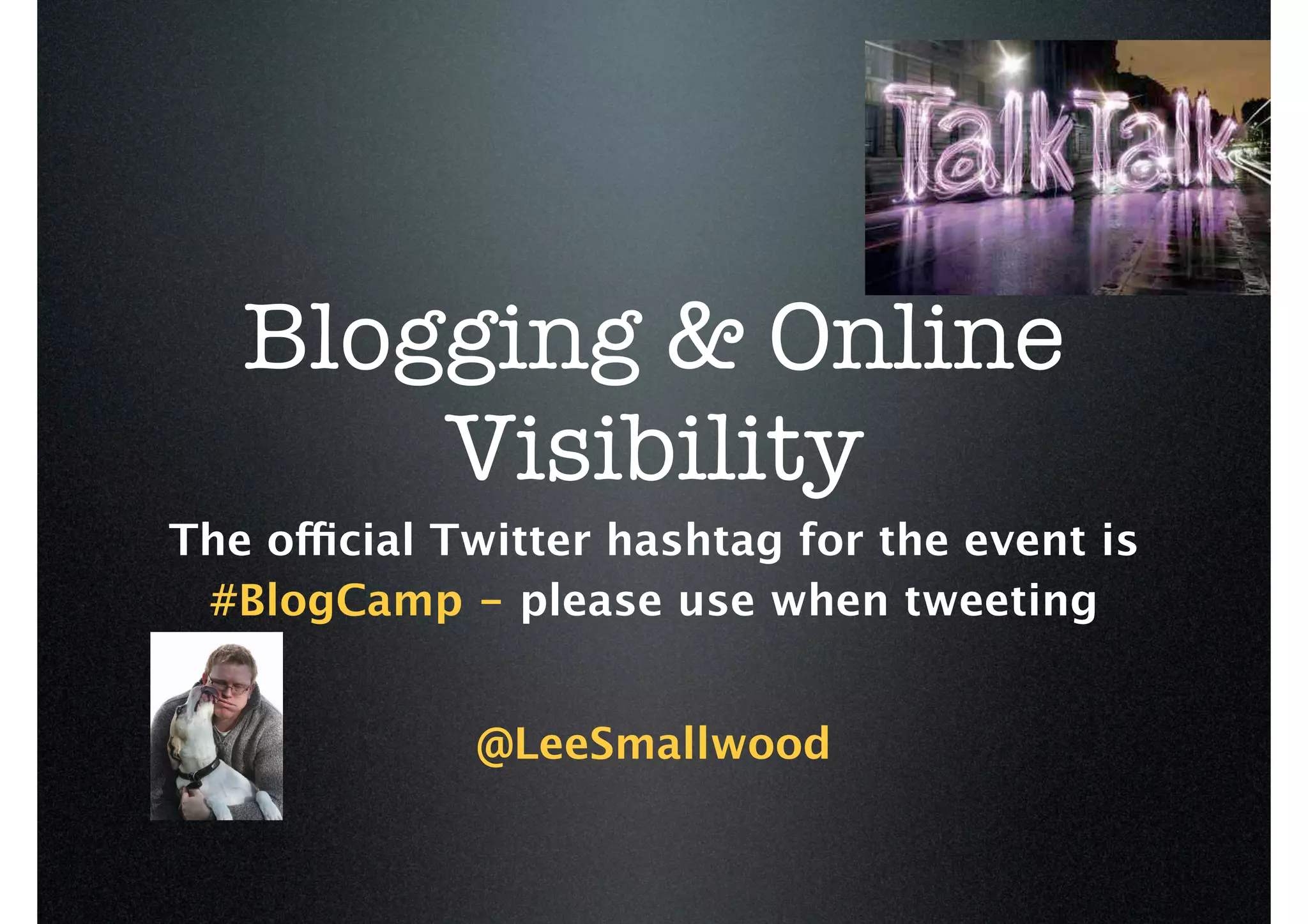 TalkTalk

Blogging & Online Visibility

The official Twitter hashtag for the event is #BlogCamp – please use when tweeting

@LeeSmallwood